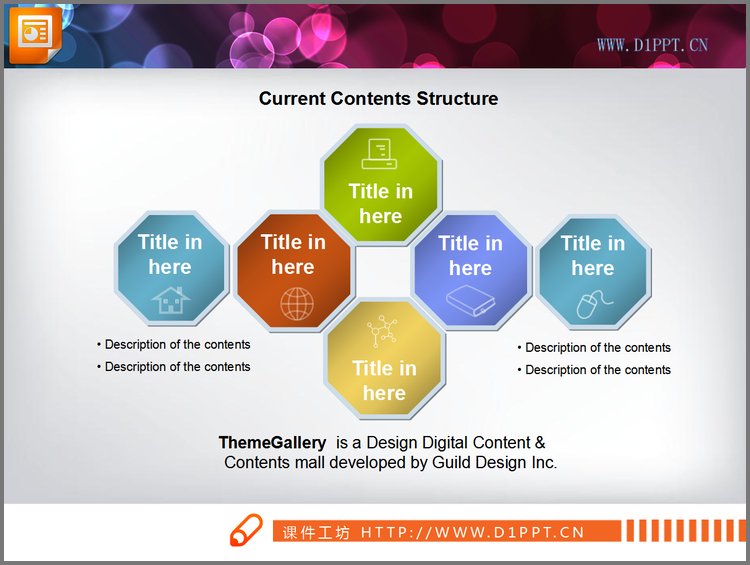 WWW.D1PPT.CN

Current Contents Structure

Title in here

Title in here

Title in here

Title in here

Title in here

Title in here

• Description of the contents
• Description of the contents

• Description of the contents
• Description of the contents

ThemeGallery is a Design Digital Content & Contents mall developed by Guild Design Inc.

课件工坊 HTTP://WWW.D1PPT.CN